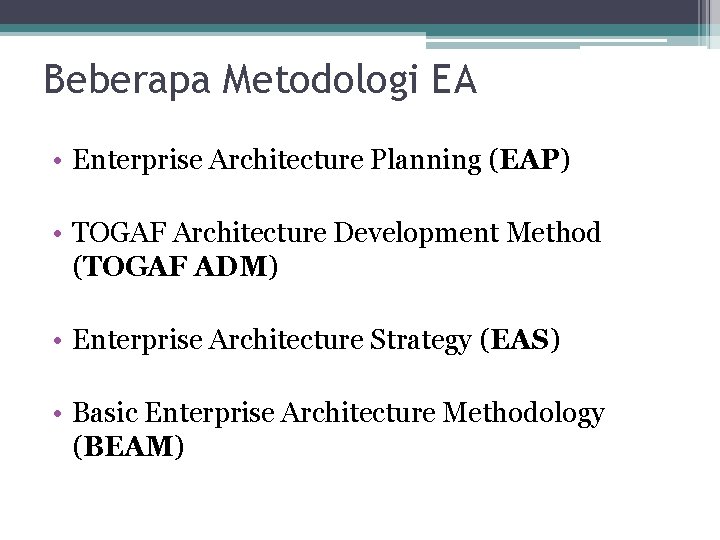 Beberapa Metodologi EA

• Enterprise Architecture Planning (EAP)

• TOGAF Architecture Development Method (TOGAF ADM)

• Enterprise Architecture Strategy (EAS)

• Basic Enterprise Architecture Methodology (BEAM)